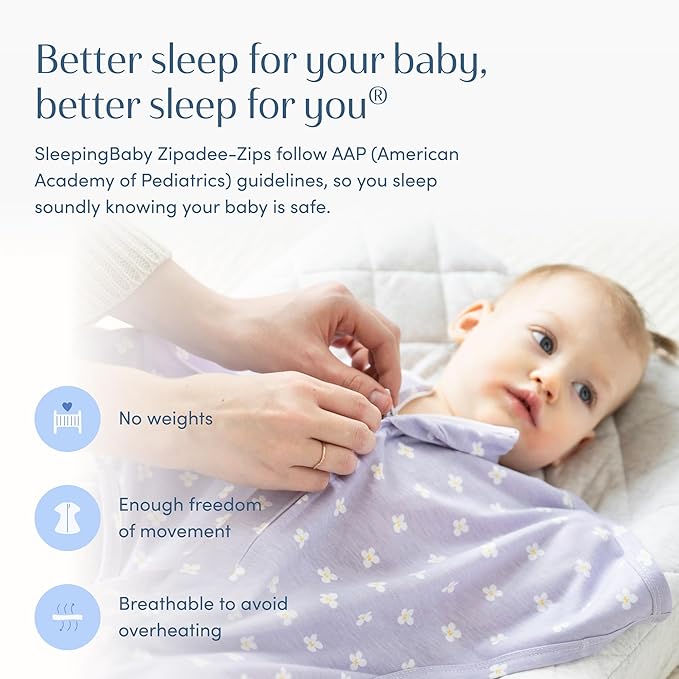 Better sleep for your baby, better sleep for you®

SleepingBaby Zipadee-Zips follow AAP (American Academy of Pediatrics) guidelines, so you sleep soundly knowing your baby is safe.

No weights

Enough freedom of movement

Breathable to avoid overheating